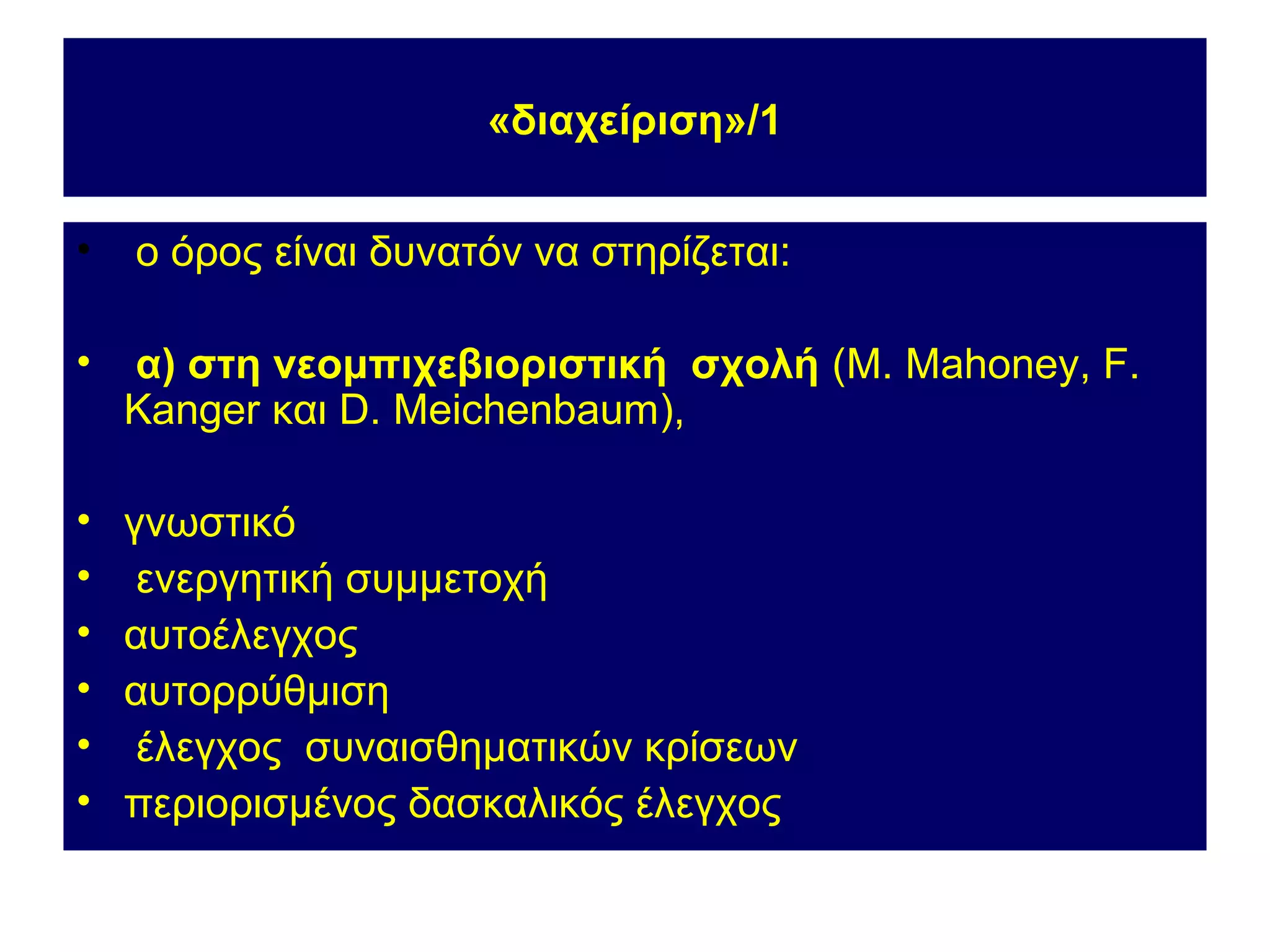 «διαχείριση»/1

• ο όρος είναι δυνατόν να στηρίζεται:

• α) στη νεομπιχεβιοριστική σχολή (M. Mahoney, F. Kanger και D. Meichenbaum),

• γνωστικό
• ενεργητική συμμετοχή
• αυτοέλεγχος
• αυτορρύθμιση
• έλεγχος συναισθηματικών κρίσεων
• περιορισμένος δασκαλικός έλεγχος